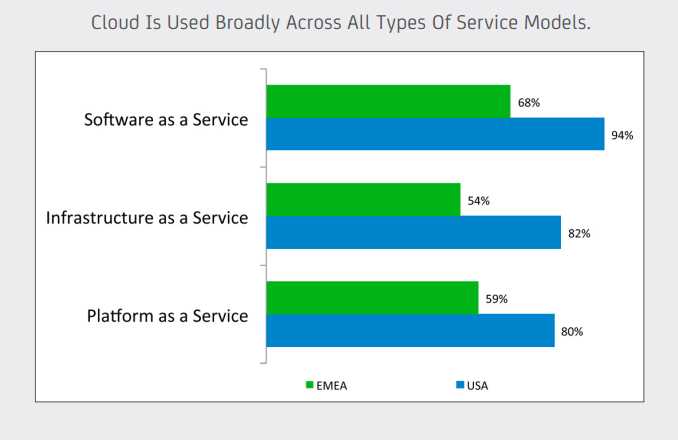 Cloud Is Used Broadly Across All Types Of Service Models.

Software as a Service
68%
94%

Infrastructure as a Service
54%
82%

Platform as a Service
59%
80%

EMEA
USA